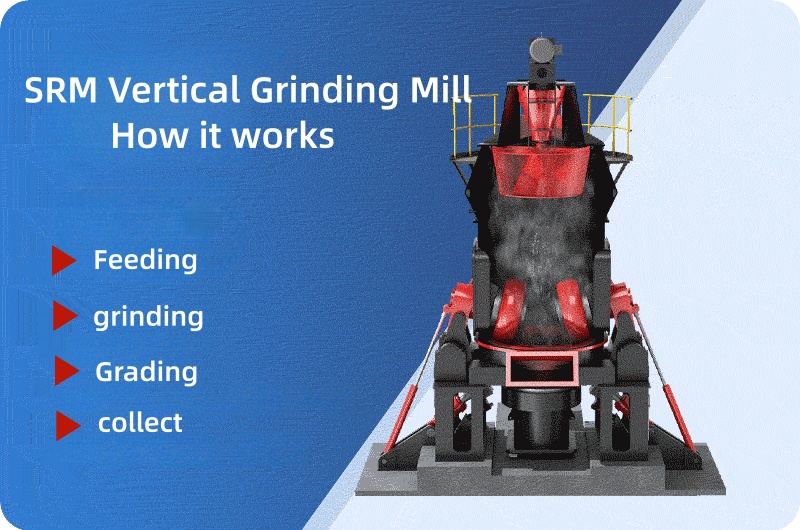 SRM Vertical Grinding Mill
How it works

Feeding

grinding

Grading

collect